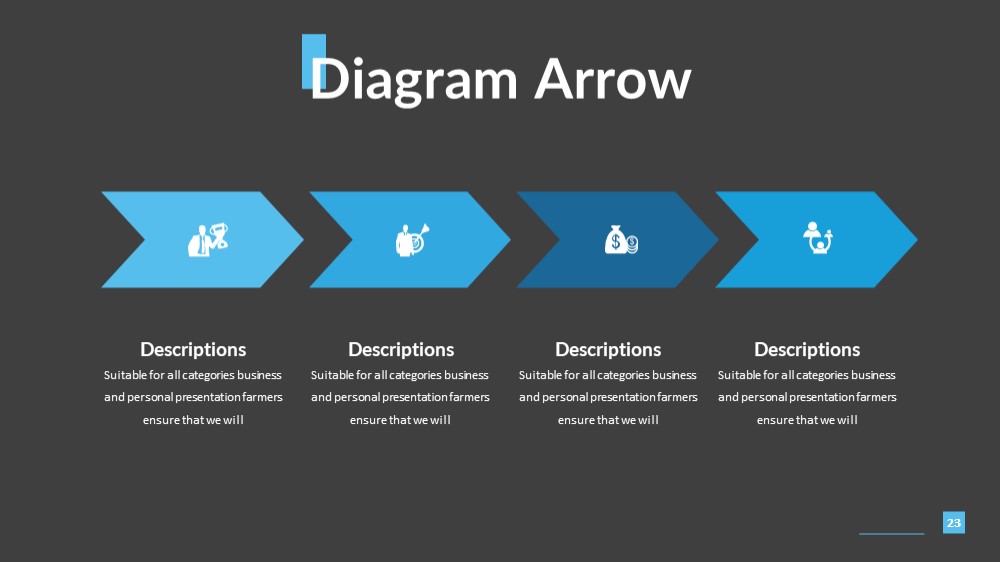 Diagram Arrow

Descriptions

Suitable for all categories business and personal presentation farmers ensure that we will

Descriptions

Suitable for all categories business and personal presentation farmers ensure that we will

Descriptions

Suitable for all categories business and personal presentation farmers ensure that we will

Descriptions

Suitable for all categories business and personal presentation farmers ensure that we will

23